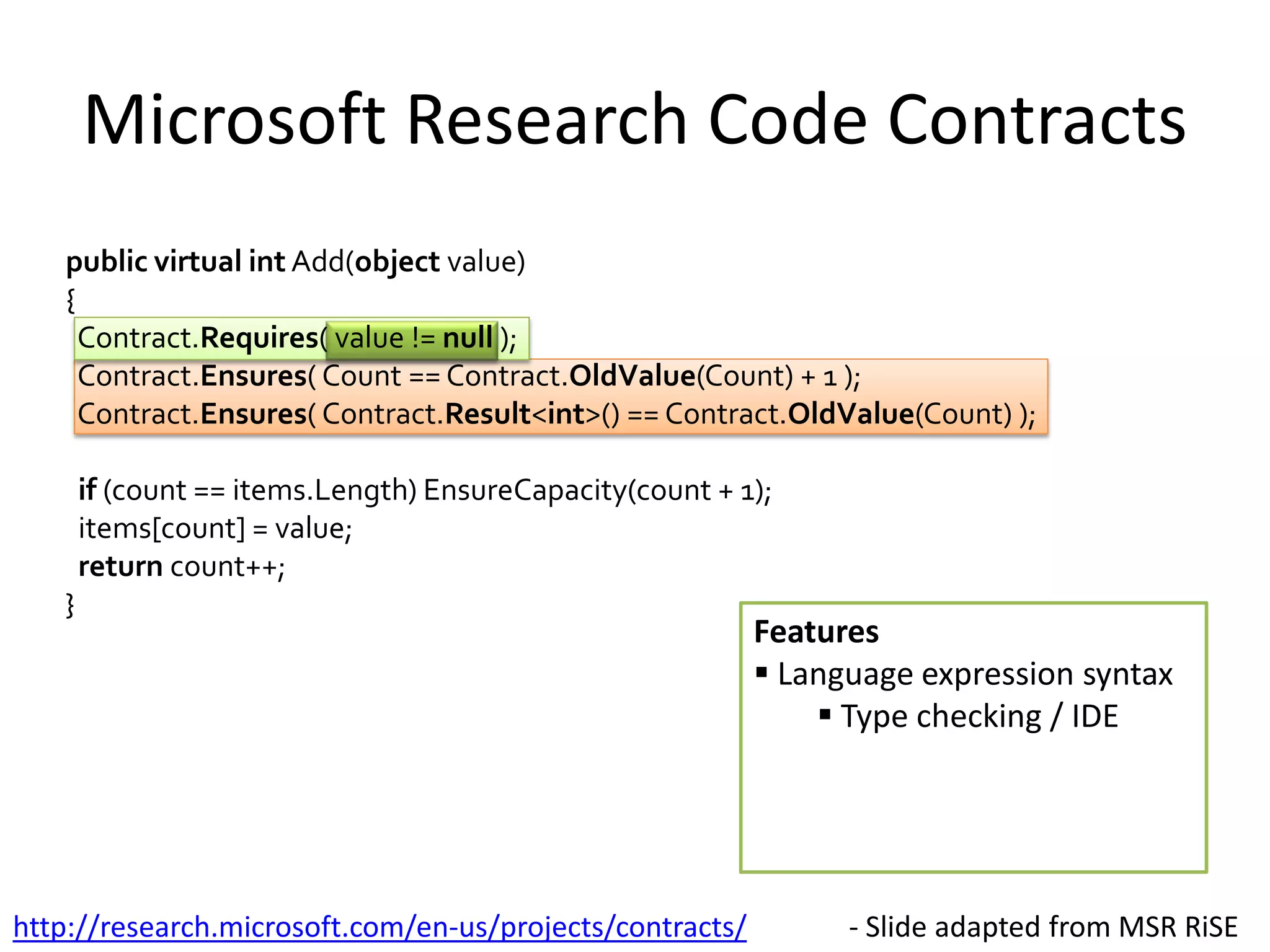 Microsoft Research Code Contracts

public virtual int Add(object value)
{
Contract.Requires( value != null );
Contract.Ensures( Count == Contract.OldValue(Count) + 1 );
Contract.Ensures( Contract.Result<int>() == Contract.OldValue(Count) );

if (count == items.Length) EnsureCapacity(count + 1);
items[count] = value;
return count++;
}

Features
▪ Language expression syntax
▪ Type checking / IDE

http://research.microsoft.com/en-us/projects/contracts/

- Slide adapted from MSR RiSE